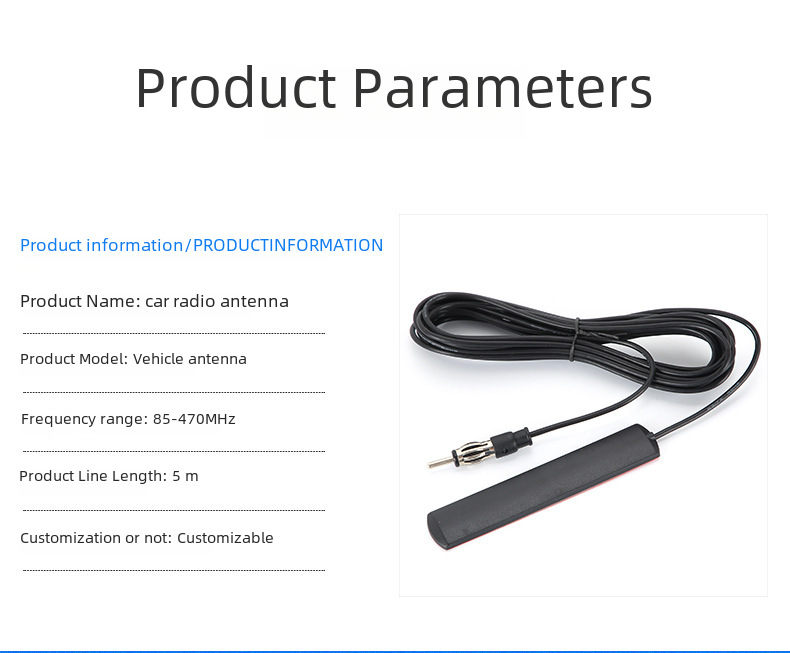 Product Parameters

Product information/PRODUCTINFORMATION

Product Name: car radio antenna

Product Model: Vehicle antenna

Frequency range: 85-470MHz

Product Line Length: 5 m

Customization or not: Customizable